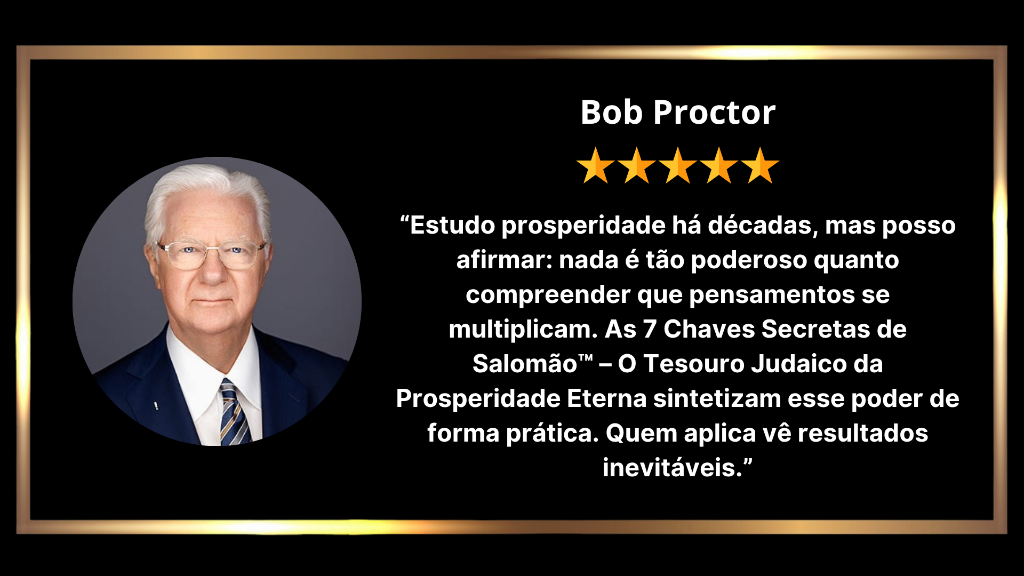 Bob Proctor

★★★★★

“Estudo prosperidade há décadas, mas posso afirmar: nada é tão poderoso quanto compreender que pensamentos se multiplicam. As 7 Chaves Secretas de Salomão™ – O Tesouro Judaico da Prosperidade Eterna sintetizam esse poder de forma prática. Quem aplica vê resultados inevitáveis.”